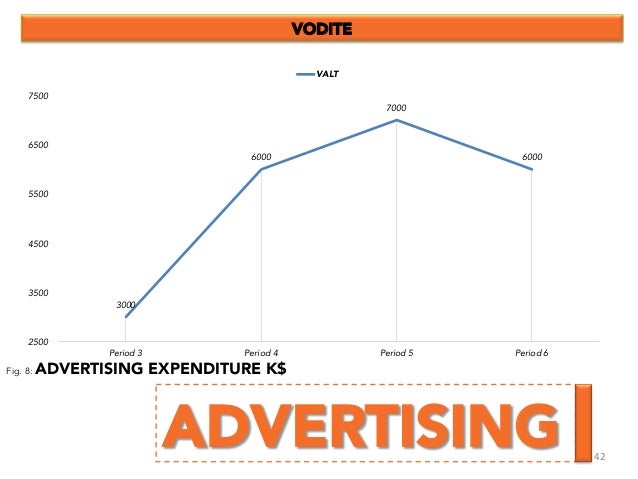 VODITE

VALT

7500
6500
5500
4500
3500
2500

3000
6000
7000
6000

Period 3
Period 4
Period 5
Period 6

Fig. 8: ADVERTISING EXPENDITURE K$

ADVERTISING

42